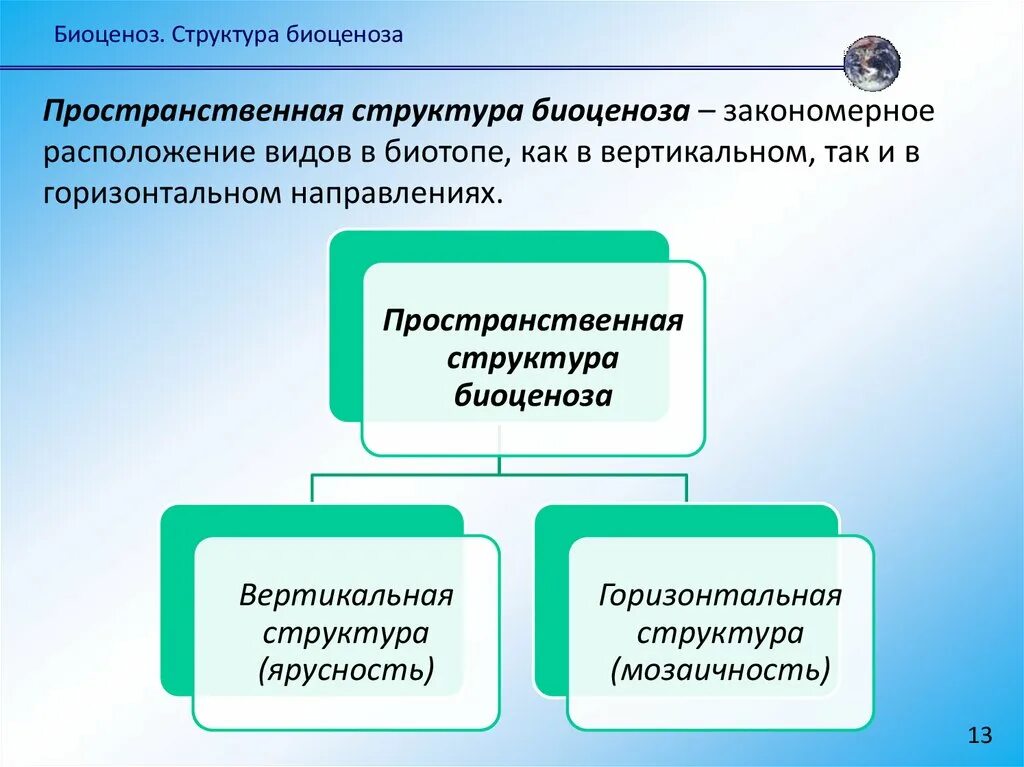 Биоценоз. Структура биоценоза

Пространственная структура биоценоза – закономерное расположение видов в биотопе, как в вертикальном, так и в горизонтальном направлениях.

Пространственная структура биоценоза

Вертикальная структура (ярусность)

Горизонтальная структура (мозаичность)

13